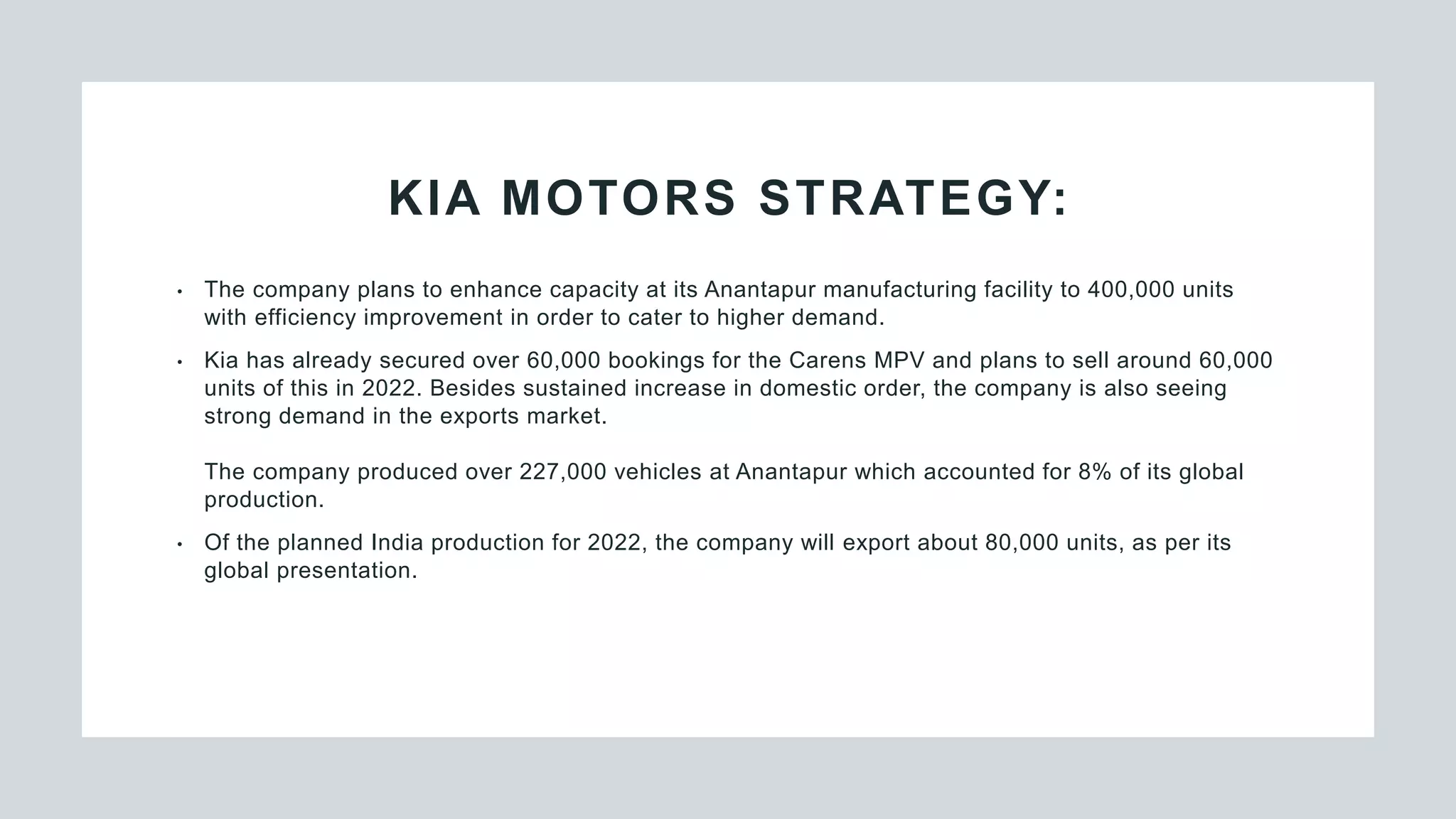 KIA MOTORS STRATEGY:

• The company plans to enhance capacity at its Anantapur manufacturing facility to 400,000 units with efficiency improvement in order to cater to higher demand.

• Kia has already secured over 60,000 bookings for the Carens MPV and plans to sell around 60,000 units of this in 2022. Besides sustained increase in domestic order, the company is also seeing strong demand in the exports market.

The company produced over 227,000 vehicles at Anantapur which accounted for 8% of its global production.

• Of the planned India production for 2022, the company will export about 80,000 units, as per its global presentation.